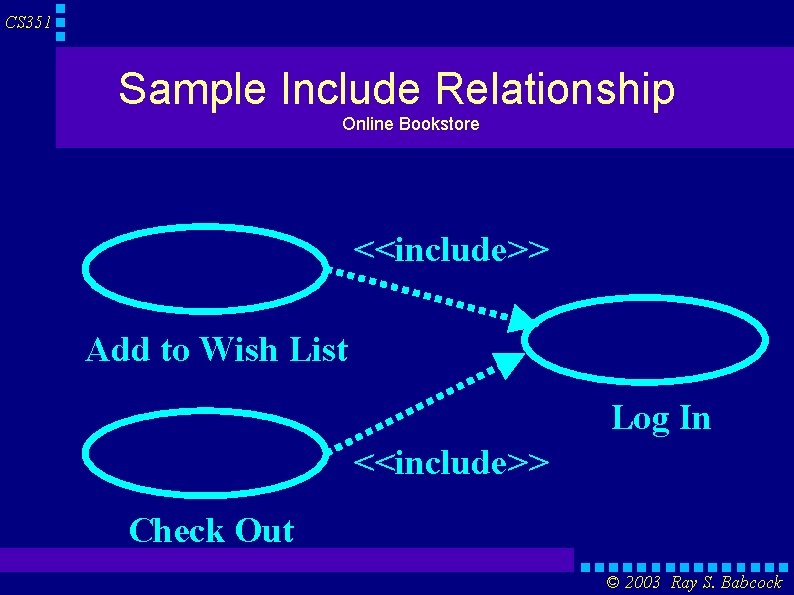 CS351

Sample Include Relationship
Online Bookstore

<<include>>

Add to Wish List

Log In

<<include>>

Check Out

© 2003 Ray S. Babcock